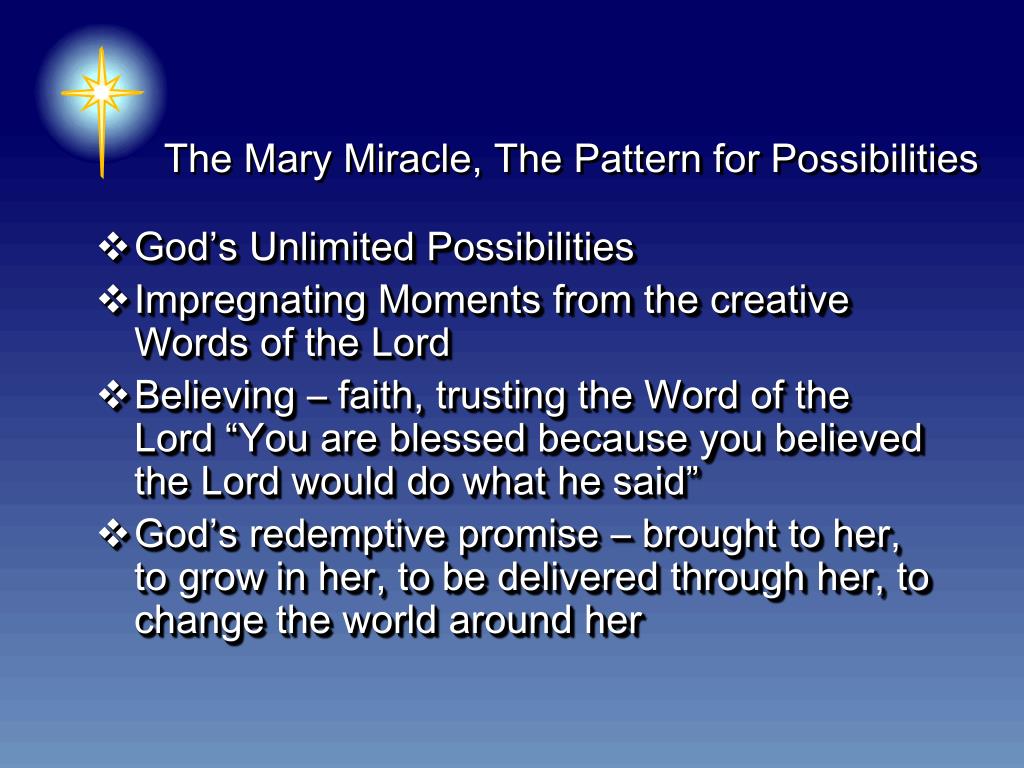 The Mary Miracle, The Pattern for Possibilities

❖ God’s Unlimited Possibilities

❖ Impregnating Moments from the creative Words of the Lord

❖ Believing – faith, trusting the Word of the Lord “You are blessed because you believed the Lord would do what he said”

❖ God’s redemptive promise – brought to her, to grow in her, to be delivered through her, to change the world around her